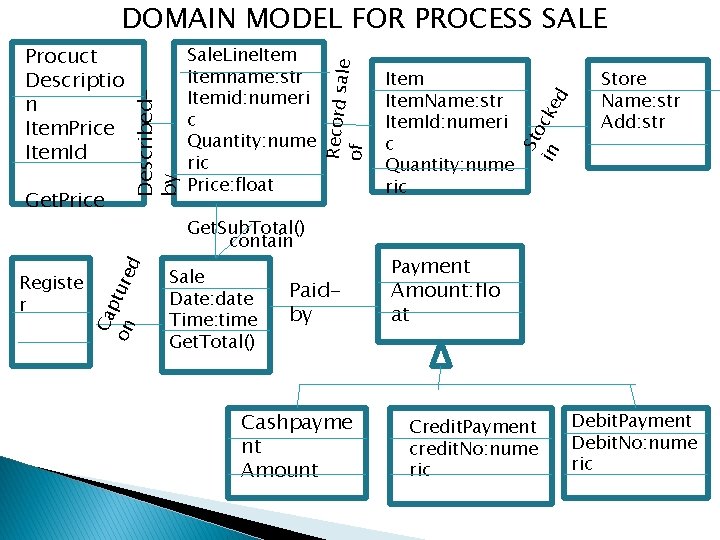 DOMAIN MODEL FOR PROCESS SALE

Procuct Description
ItemPrice
ItemId

GetPrice

Described by

SaleLineItem
Itemname:str
Itemid:numeric
Quantity:numeric
Price:float

GetSubTotal()

Record sale of

Item
ItemName:str
ItemId:numeric
Quantity:numeric

Stocked in

Store
Name:str
Add:str

contain

Register

Captured on

Sale
Date:date
Time:time
GetTotal()

Paid-by

Payment
Amount:float

Cashpayment
Amount

CreditPayment
creditNo:numeric

DebitPayment
DebitNo:numeric